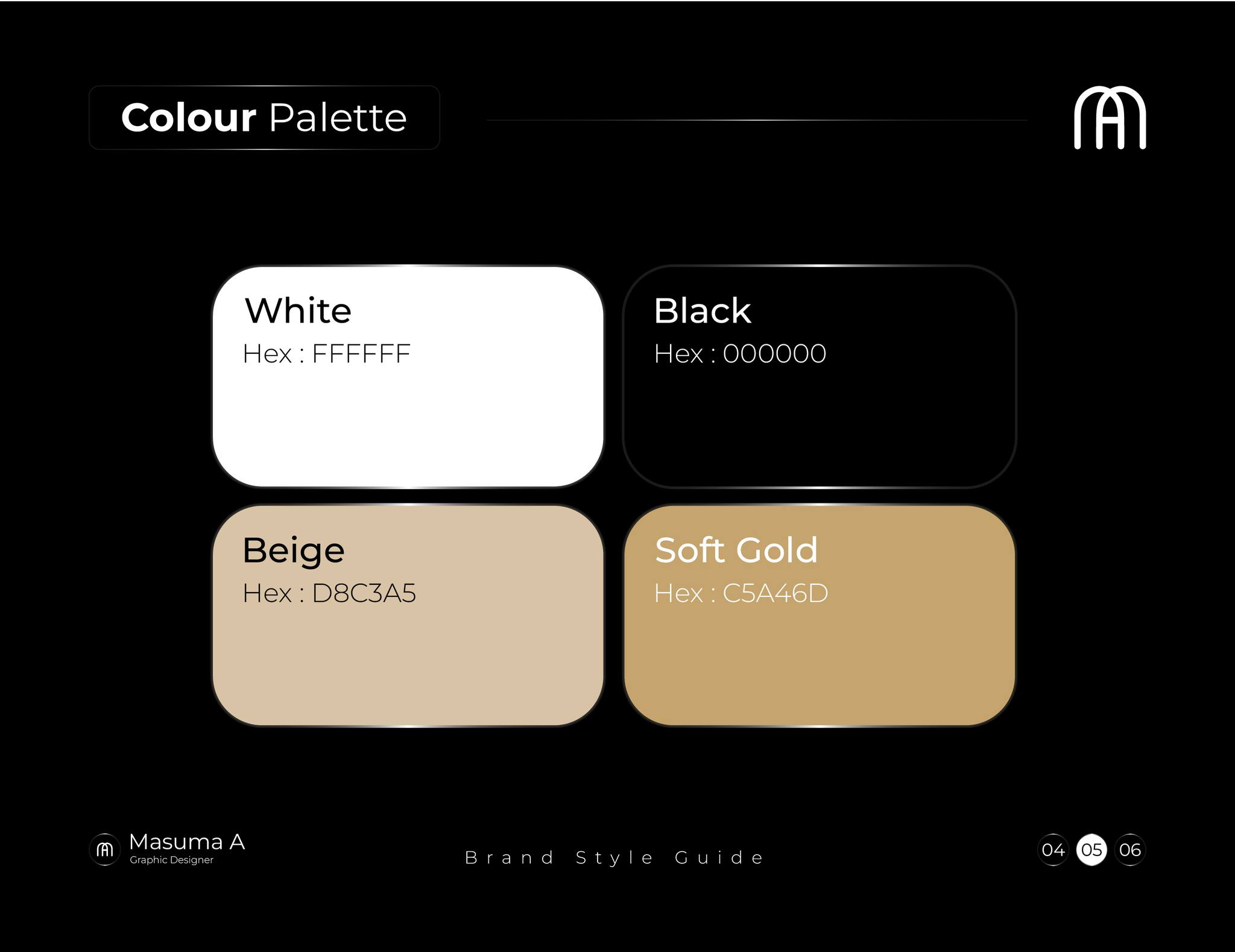 Colour Palette

White
Hex : FFFFFF

Black
Hex : 000000

Beige
Hex : D8C3A5

Soft Gold
Hex : C5A46D

Masuma A
Graphic Designer

Brand Style Guide

04 05 06